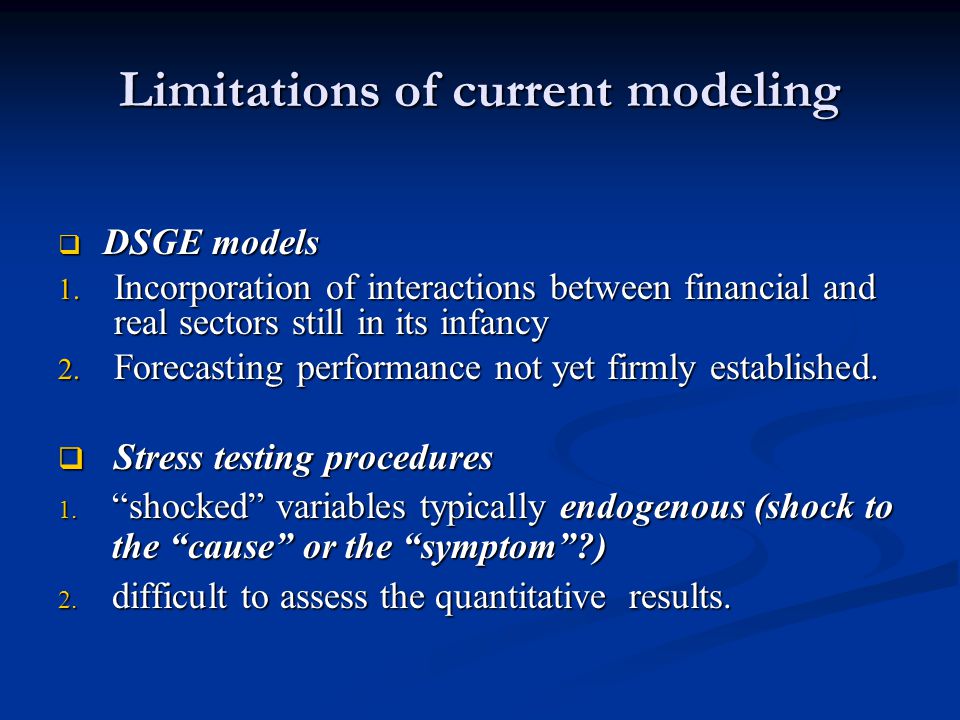 Limitations of current modeling

❑ DSGE models
1. Incorporation of interactions between financial and real sectors still in its infancy
2. Forecasting performance not yet firmly established.

❑ Stress testing procedures
1. “shocked” variables typically endogenous (shock to the “cause” or the “symptom”?)
2. difficult to assess the quantitative results.